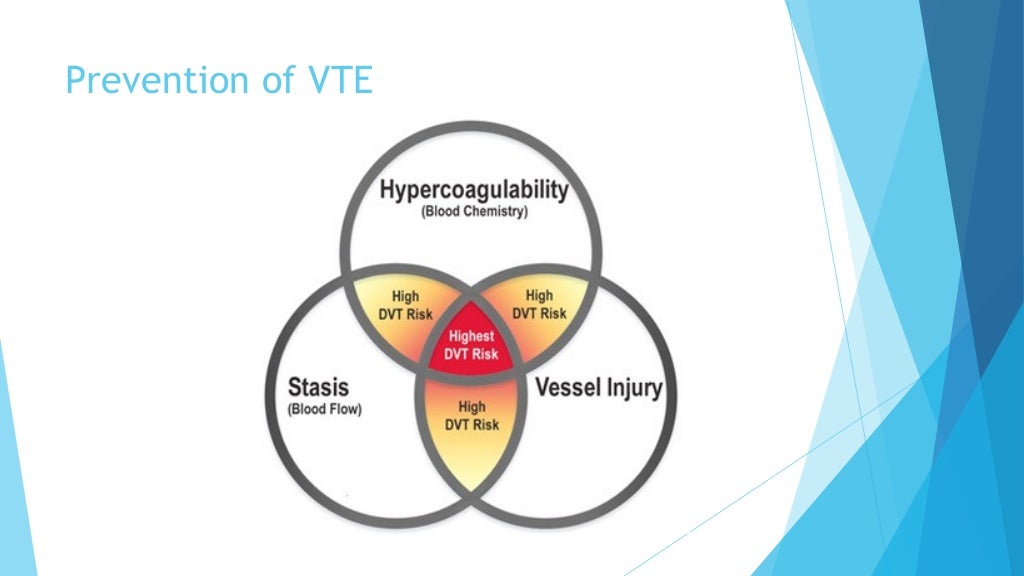 Prevention of VTE

Hypercoagulability
(Blood Chemistry)

High
DVT Risk

High
DVT Risk

Highest
DVT Risk

Stasis
(Blood Flow)

Vessel Injury

High
DVT Risk